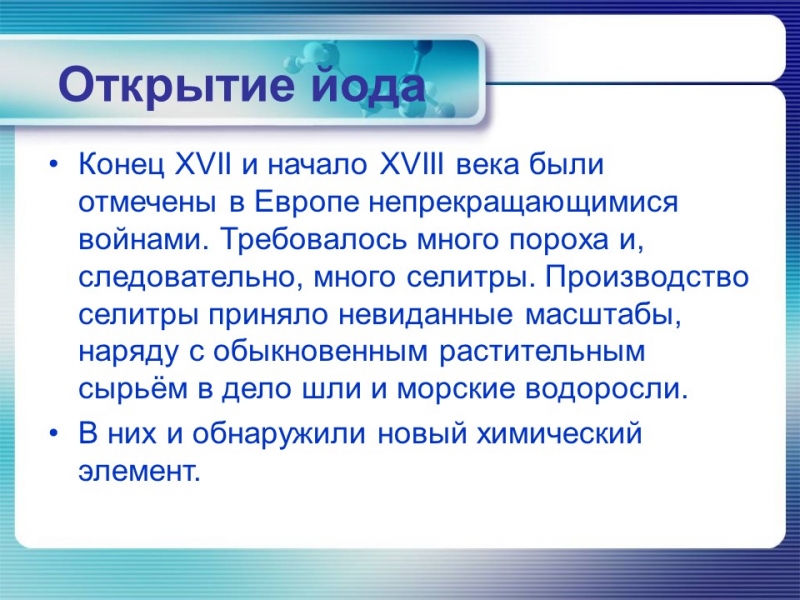 Открытие йода

• Конец XVII и начало XVIII века были отмечены в Европе непрекращающимися войнами. Требовалось много пороха и, следовательно, много селитры. Производство селитры приняло невиданные масштабы, наряду с обыкновенным растительным сырьём в дело шли и морские водоросли.

• В них и обнаружили новый химический элемент.